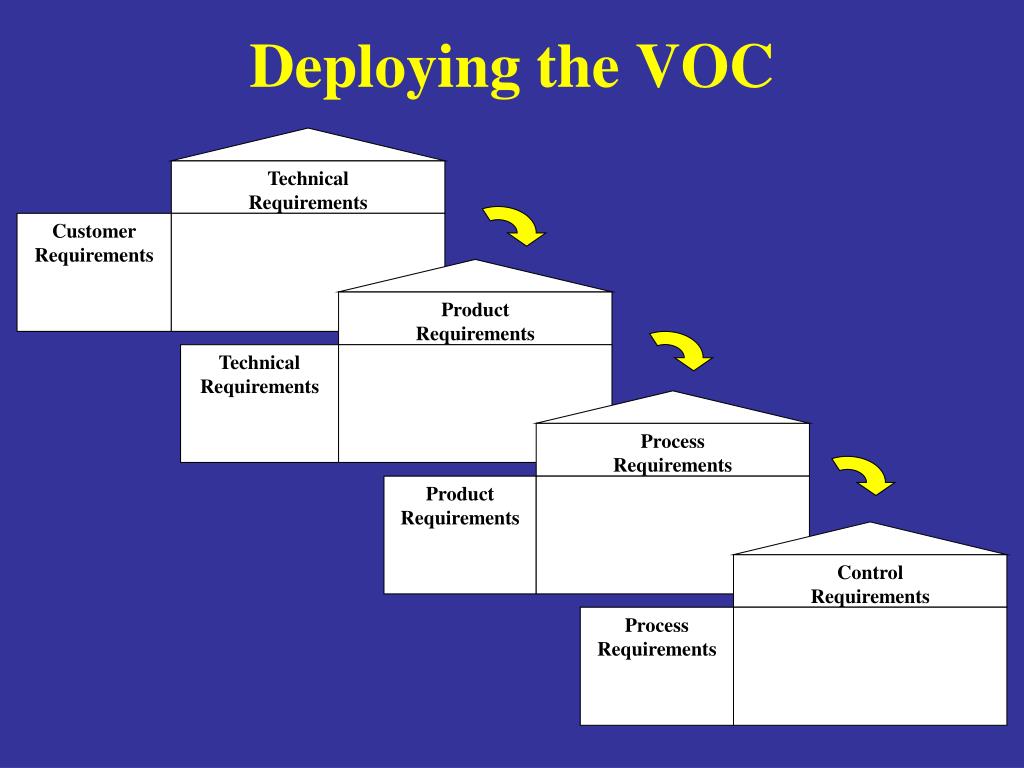 Deploying the VOC

Technical Requirements

Customer Requirements

Product Requirements

Technical Requirements

Process Requirements

Product Requirements

Control Requirements

Process Requirements